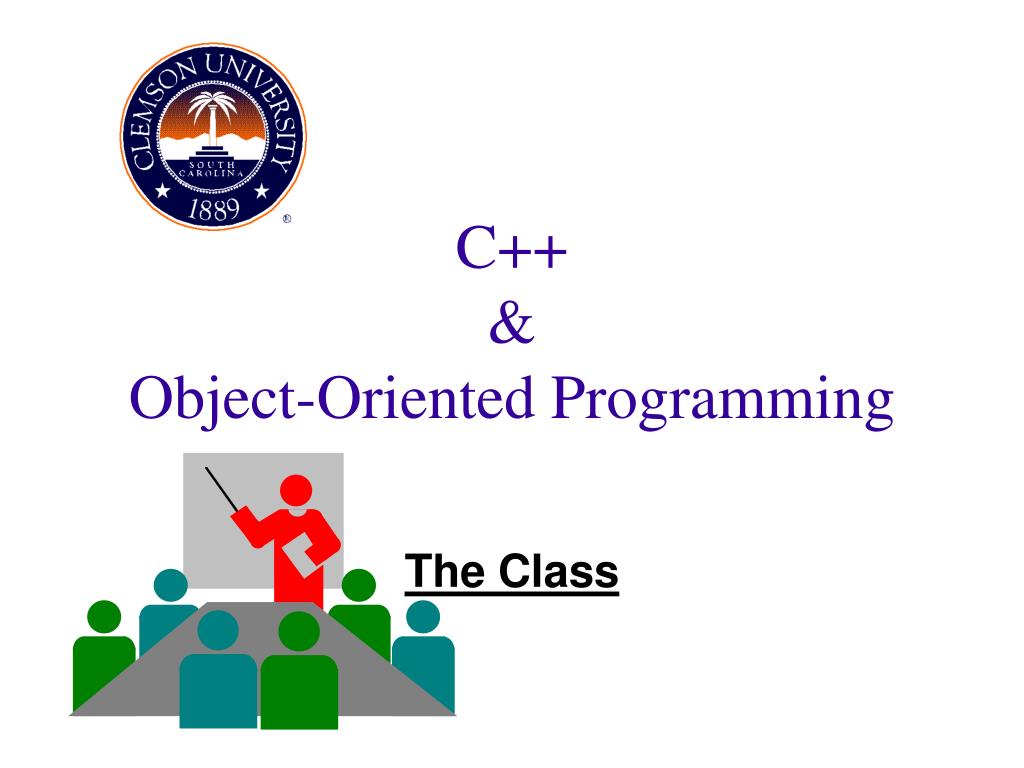 CLEMSON UNIVERSITY
SOUTH CAROLINA
1889
®

C++
&
Object-Oriented Programming

The Class